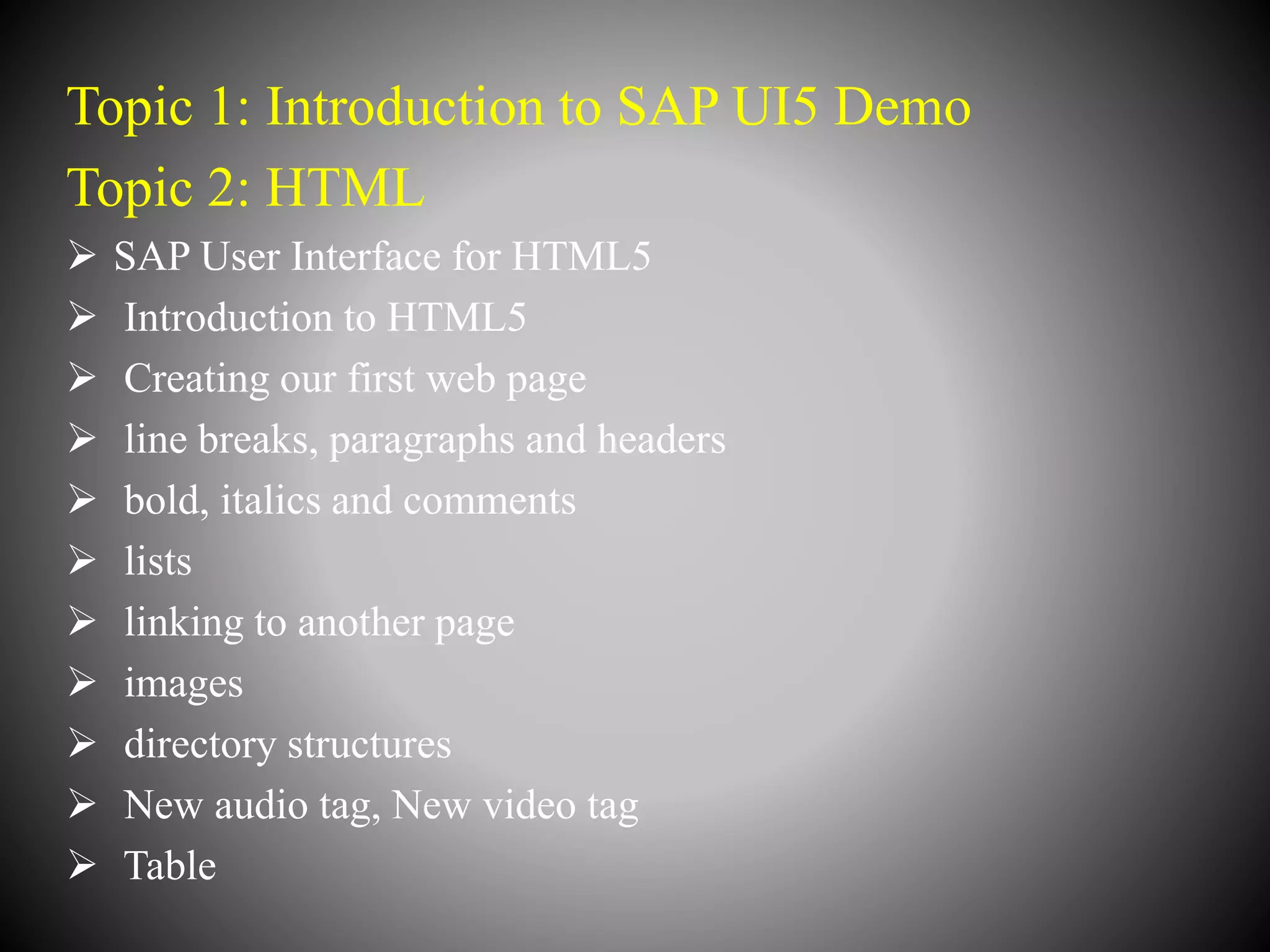 Topic 1: Introduction to SAP UI5 Demo

Topic 2: HTML

➢ SAP User Interface for HTML5
➢ Introduction to HTML5
➢ Creating our first web page
➢ line breaks, paragraphs and headers
➢ bold, italics and comments
➢ lists
➢ linking to another page
➢ images
➢ directory structures
➢ New audio tag, New video tag
➢ Table